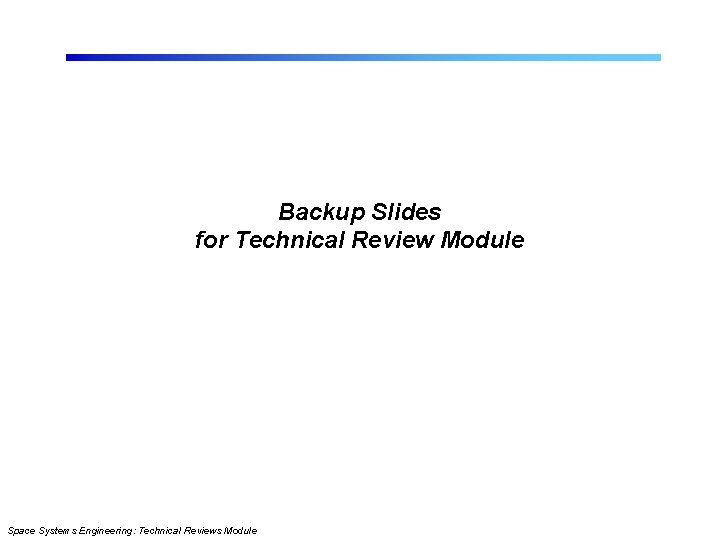 Backup Slides
for Technical Review Module

Space Systems Engineering: Technical Reviews Module